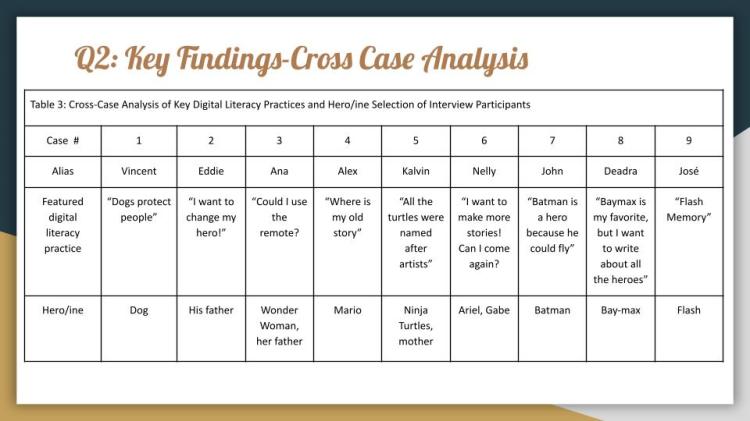 Q2: Key Findings-Cross Case Analysis

Table 3: Cross-Case Analysis of Key Digital Literacy Practices and Hero/ine Selection of Interview Participants

| Case # | 1 | 2 | 3 | 4 | 5 | 6 | 7 | 8 | 9 |
|---|---|---|---|---|---|---|---|---|---|
| Alias | Vincent | Eddie | Ana | Alex | Kalvin | Nelly | John | Deadra | José |
| Featured digital literacy practice | "Dogs protect people" | "I want to change my hero!" | "Could I use the remote? | "Where is my old story" | "All the turtles were named after artists" | "I want to make more stories! Can I come again? | "Batman is a hero because he could fly" | "Baymax is my favorite, but I want to write about all the heroes" | "Flash Memory" |
| Hero/ine | Dog | His father | Wonder Woman, her father | Mario | Ninja Turtles, mother | Ariel, Gabe | Batman | Bay-max | Flash |